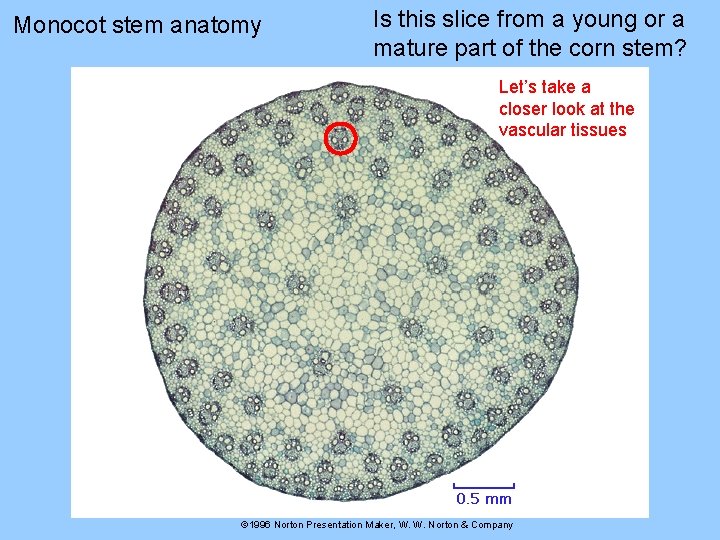 Monocot stem anatomy

Is this slice from a young or a mature part of the corn stem?

Let's take a closer look at the vascular tissues

0.5 mm

©1996 Norton Presentation Maker, W. W. Norton & Company